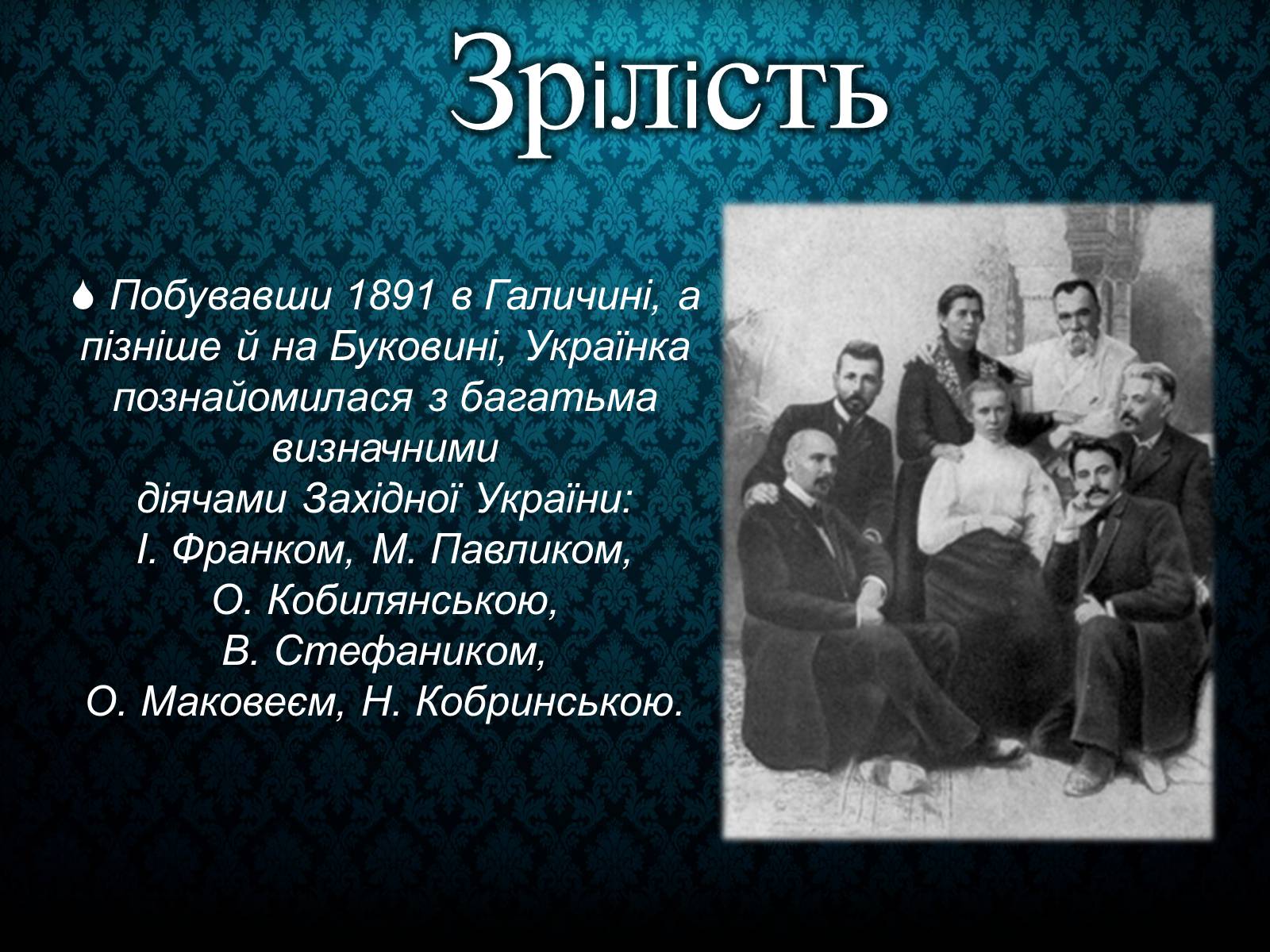 Зрілість

Побувавши 1891 в Галичині, а пізніше й на Буковині, Українка познайомилася з багатьма визначними діячами Західної України: І. Франком, М. Павликом, О. Кобилянською, В. Стефаником, О. Маковеєм, Н. Кобринською.